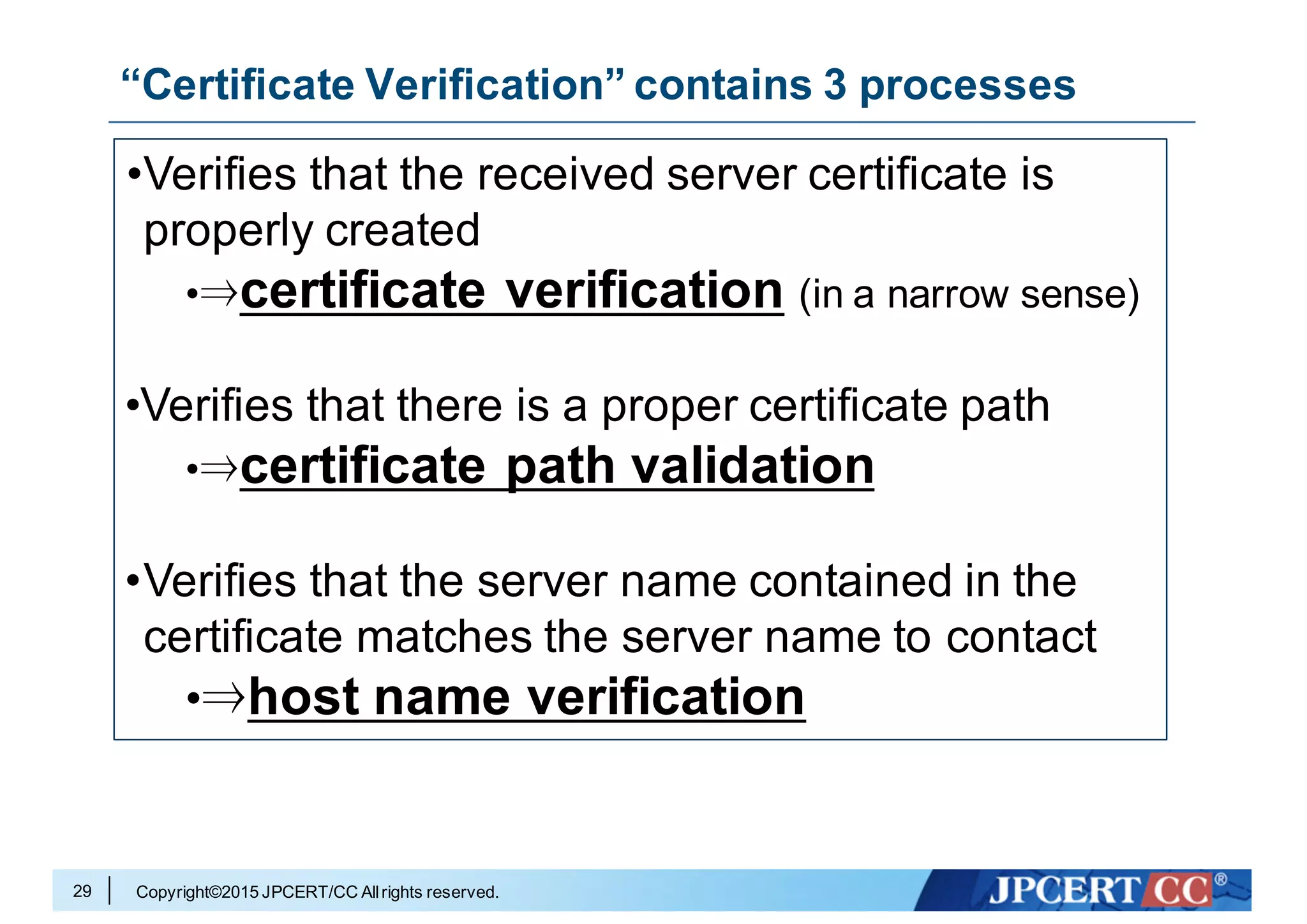 “Certificate Verification” contains 3 processes

•Verifies that the received server certificate is properly created

•⇒certificate verification (in a narrow sense)

•Verifies that there is a proper certificate path

•⇒certificate path validation

•Verifies that the server name contained in the certificate matches the server name to contact

•⇒host name verification

29 Copyright©2015 JPCERT/CC All rights reserved.

JPCERT CC®